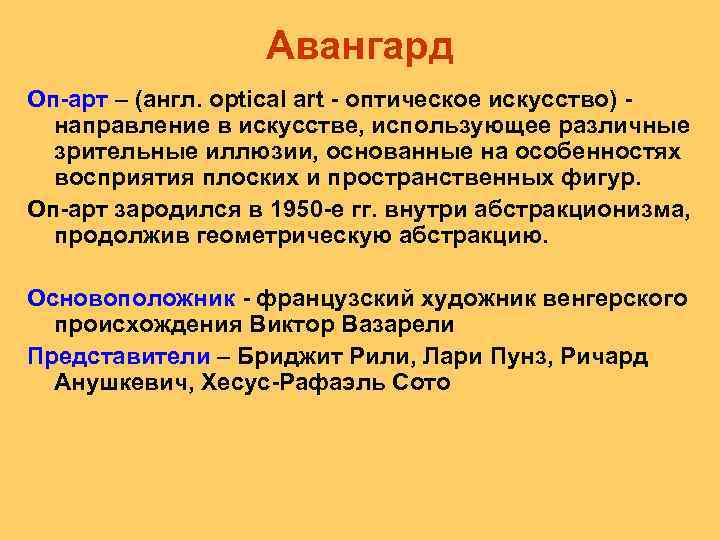 Авангард

Оп-арт – (англ. optical art - оптическое искусство) - направление в искусстве, использующее различные зрительные иллюзии, основанные на особенностях восприятия плоских и пространственных фигур.

Оп-арт зародился в 1950-е гг. внутри абстракционизма, продолжив геометрическую абстракцию.

Основоположник - французский художник венгерского происхождения Виктор Вазарели

Представители – Бриджит Рили, Лари Пунз, Ричард Анушкевич, Хесус-Рафаэль Сото